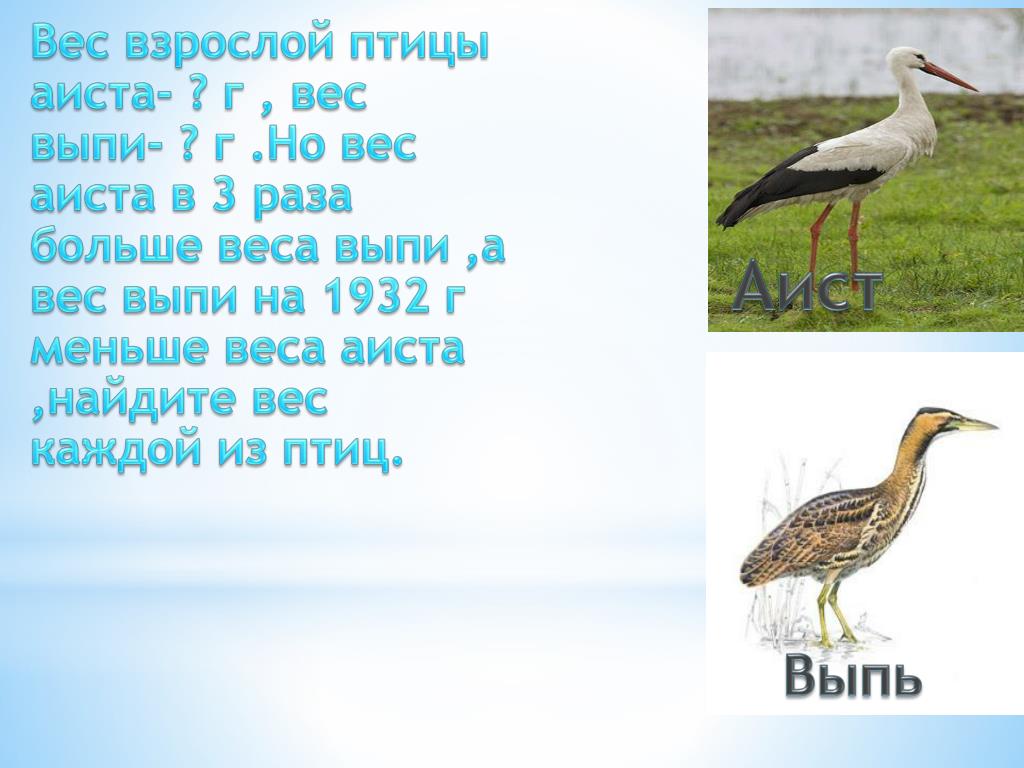 Вес взрослой птицы аиста- ? г , вес выпи- ? г .Но вес аиста в 3 раза больше веса выпи ,а вес выпи на 1932 г меньше веса аиста ,найдите вес каждой из птиц.

Аист

Выпь